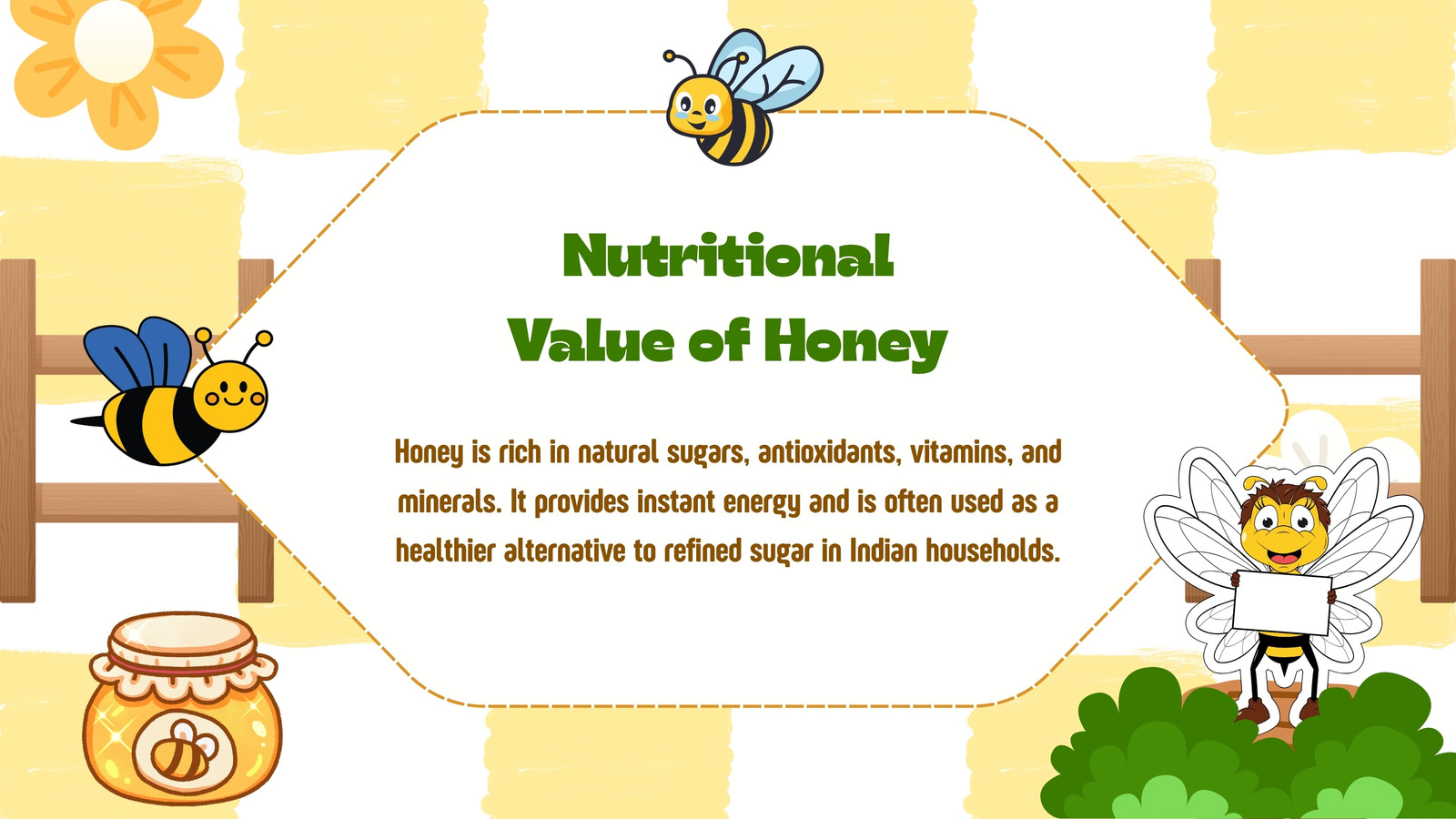 Nutritional Value of Honey

Honey is rich in natural sugars, antioxidants, vitamins, and minerals. It provides instant energy and is often used as a healthier alternative to refined sugar in Indian households.